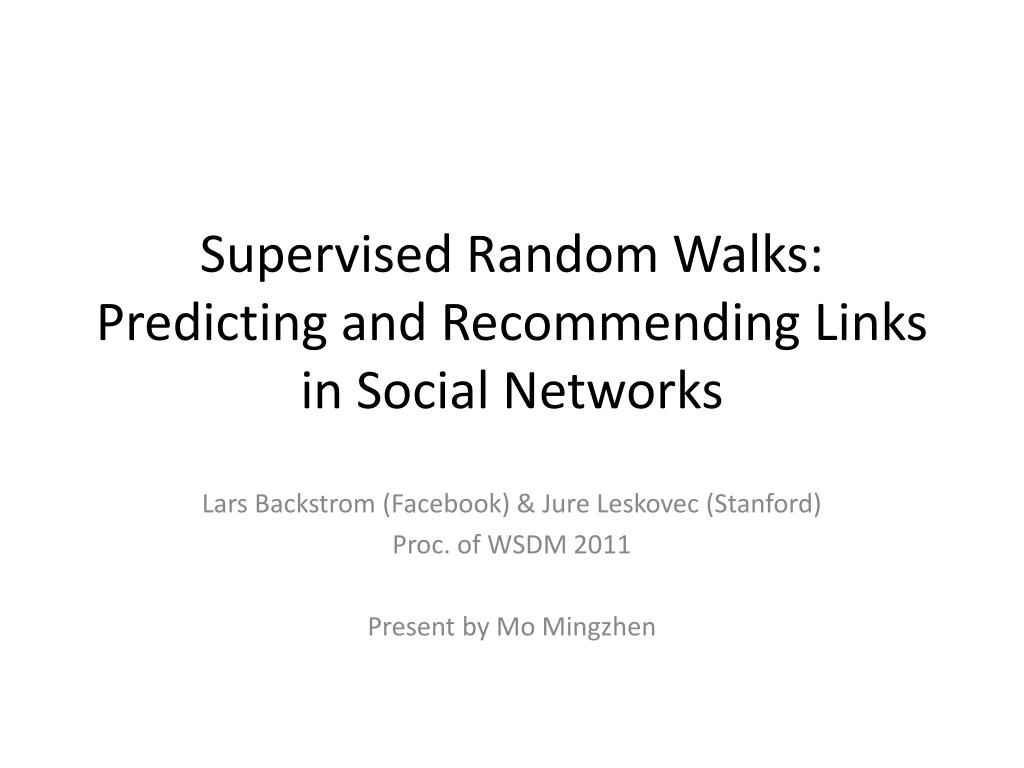 Supervised Random Walks: Predicting and Recommending Links in Social Networks

Lars Backstrom (Facebook) & Jure Leskovec (Stanford)
Proc. of WSDM 2011

Present by Mo Mingzhen